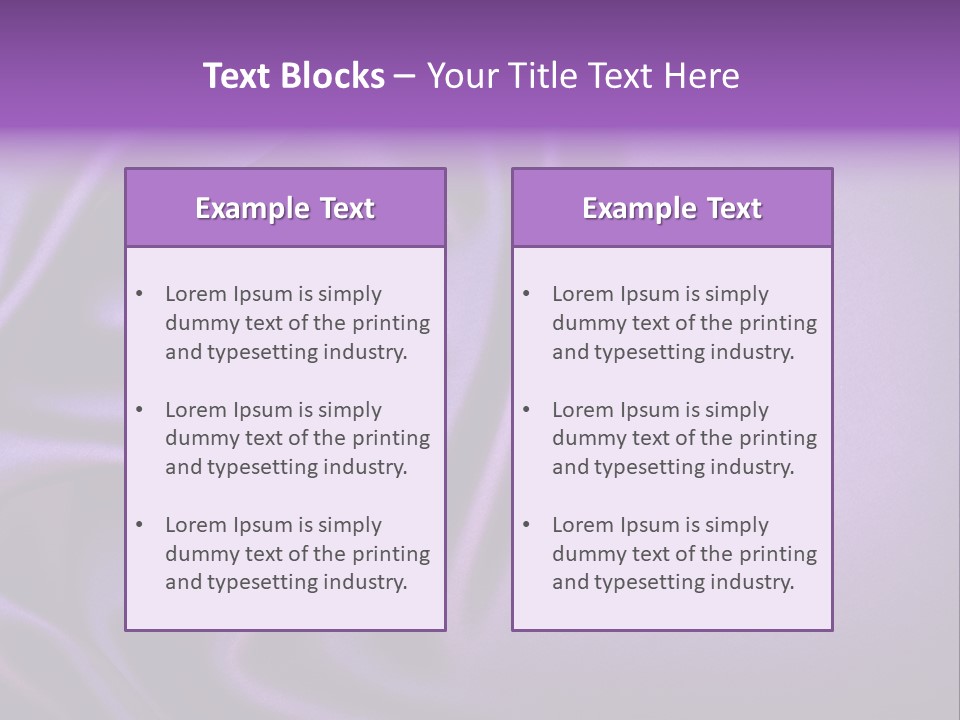 Text Blocks – Your Title Text Here

Example Text

• Lorem Ipsum is simply dummy text of the printing and typesetting industry.

• Lorem Ipsum is simply dummy text of the printing and typesetting industry.

• Lorem Ipsum is simply dummy text of the printing and typesetting industry.

Example Text

• Lorem Ipsum is simply dummy text of the printing and typesetting industry.

• Lorem Ipsum is simply dummy text of the printing and typesetting industry.

• Lorem Ipsum is simply dummy text of the printing and typesetting industry.